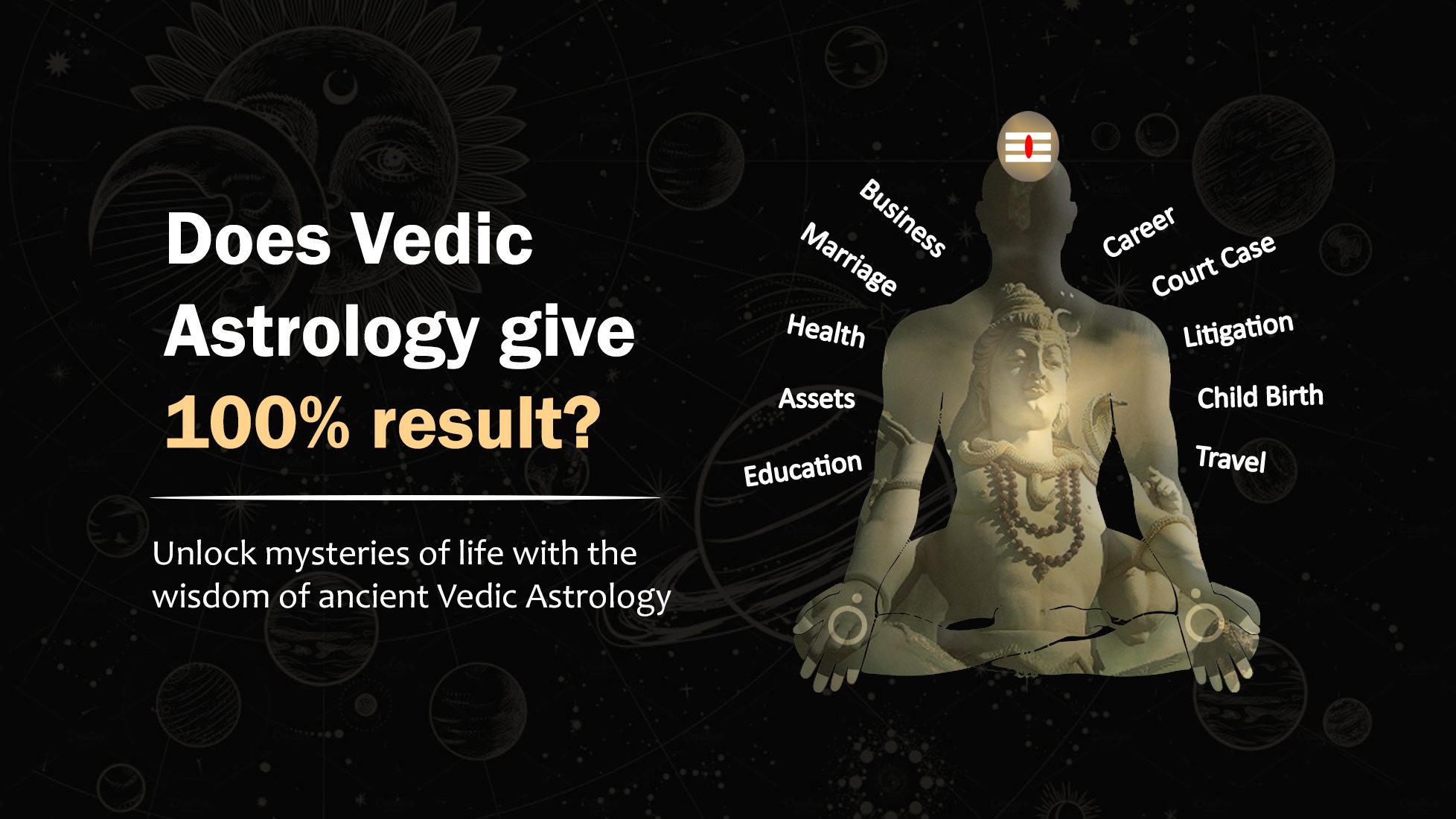 Does Vedic Astrology give 100% result?

Unlock mysteries of life with the wisdom of ancient Vedic Astrology

Business
Marriage
Health
Assets
Education
Career
Court Case
Litigation
Child Birth
Travel